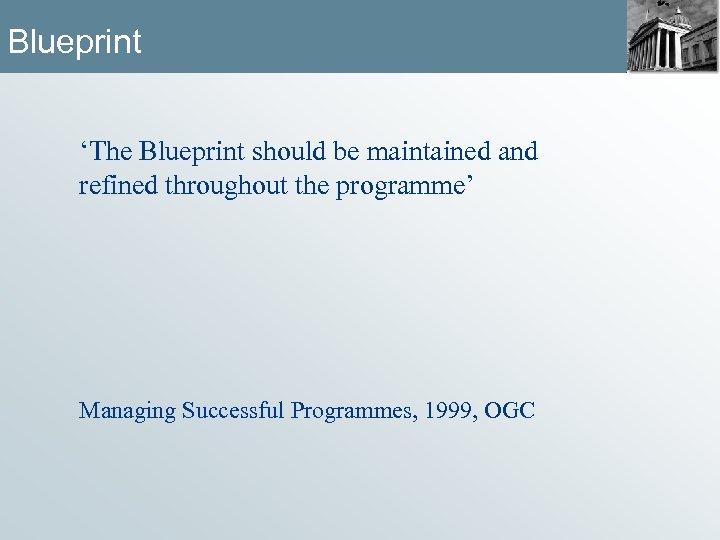 Blueprint

‘The Blueprint should be maintained and refined throughout the programme’

Managing Successful Programmes, 1999, OGC